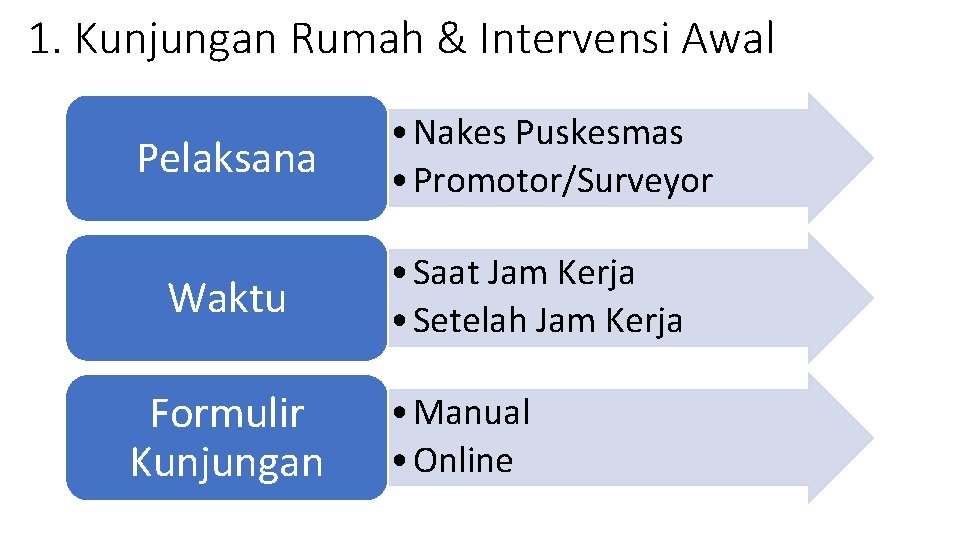 1. Kunjungan Rumah & Intervensi Awal

Pelaksana

• Nakes Puskesmas
• Promotor/Surveyor

Waktu

• Saat Jam Kerja
• Setelah Jam Kerja

Formulir Kunjungan

• Manual
• Online